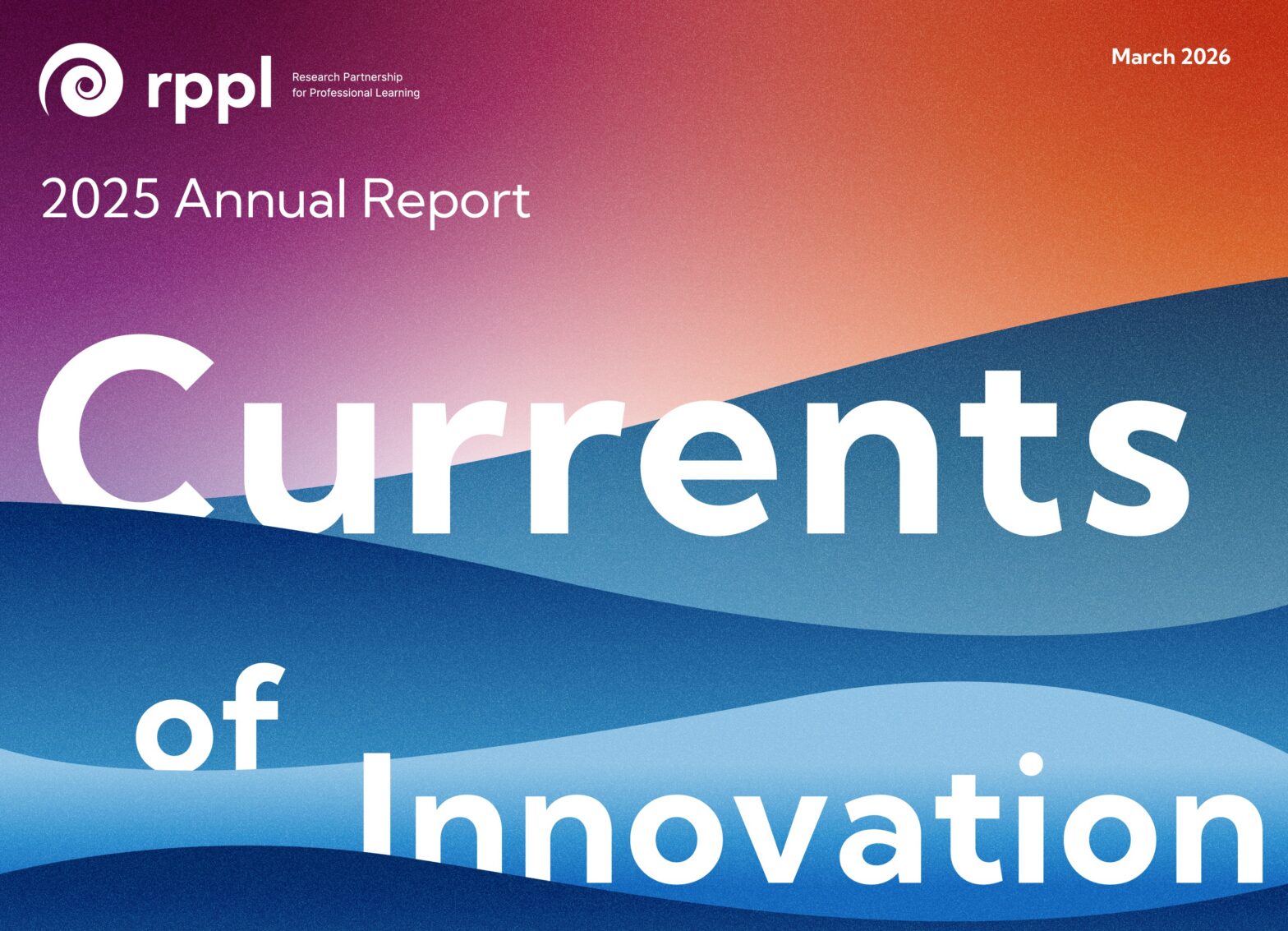 rppl Research Partnership for Professional Learning

March 2026

2025 Annual Report

Currents of Innovation